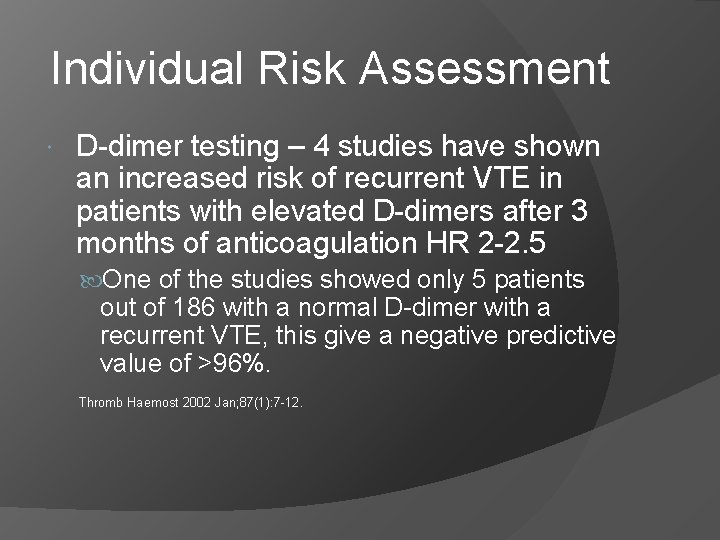 Individual Risk Assessment

D-dimer testing – 4 studies have shown an increased risk of recurrent VTE in patients with elevated D-dimers after 3 months of anticoagulation HR 2-2.5

One of the studies showed only 5 patients out of 186 with a normal D-dimer with a recurrent VTE, this give a negative predictive value of >96%.

Thromb Haemost 2002 Jan;87(1):7-12.